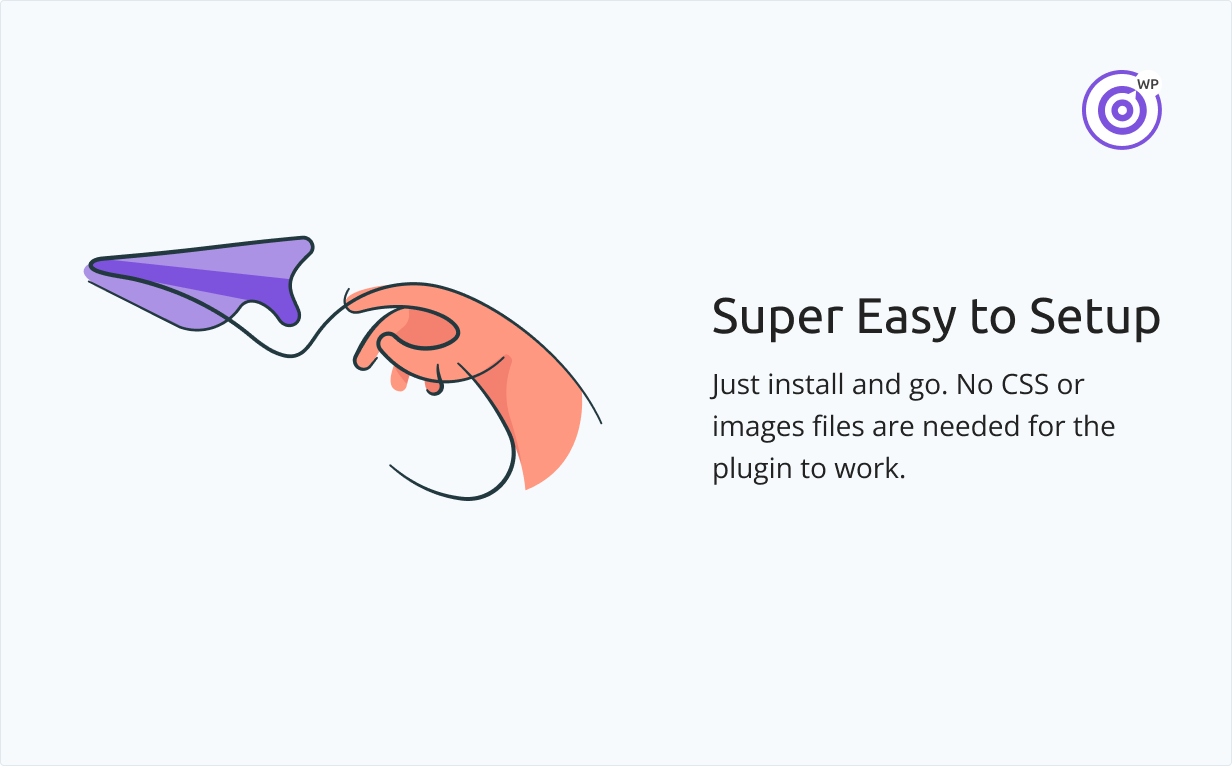 WP

Super Easy to Setup

Just install and go. No CSS or images files are needed for the plugin to work.